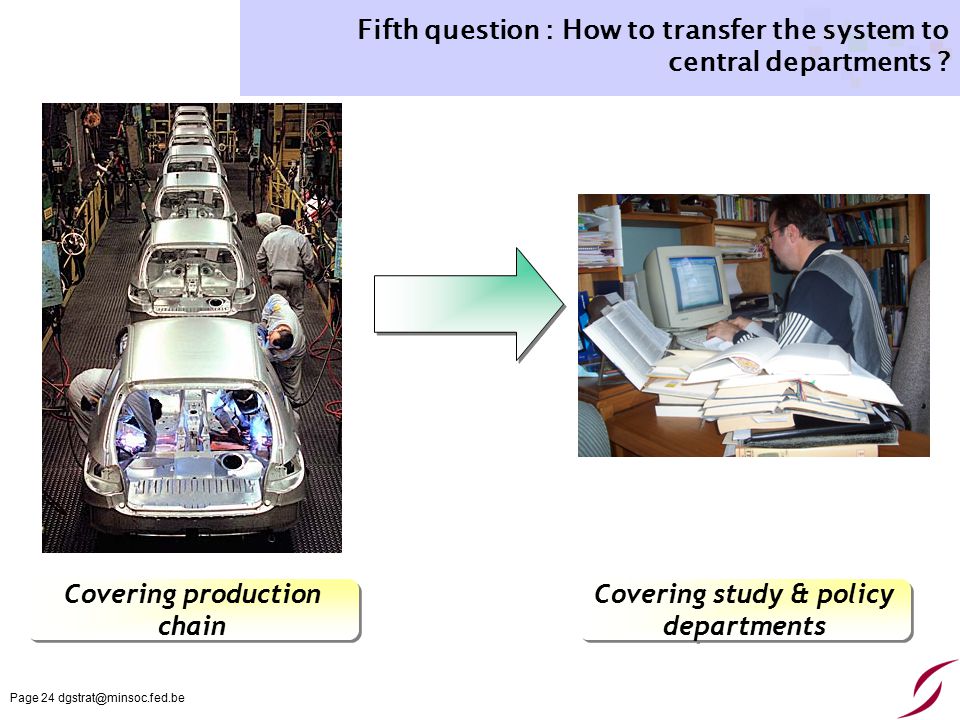 Fifth question : How to transfer the system to central departments ?

Covering production chain

Covering study & policy departments

Page 24 dgstrat@minsoc.fed.be